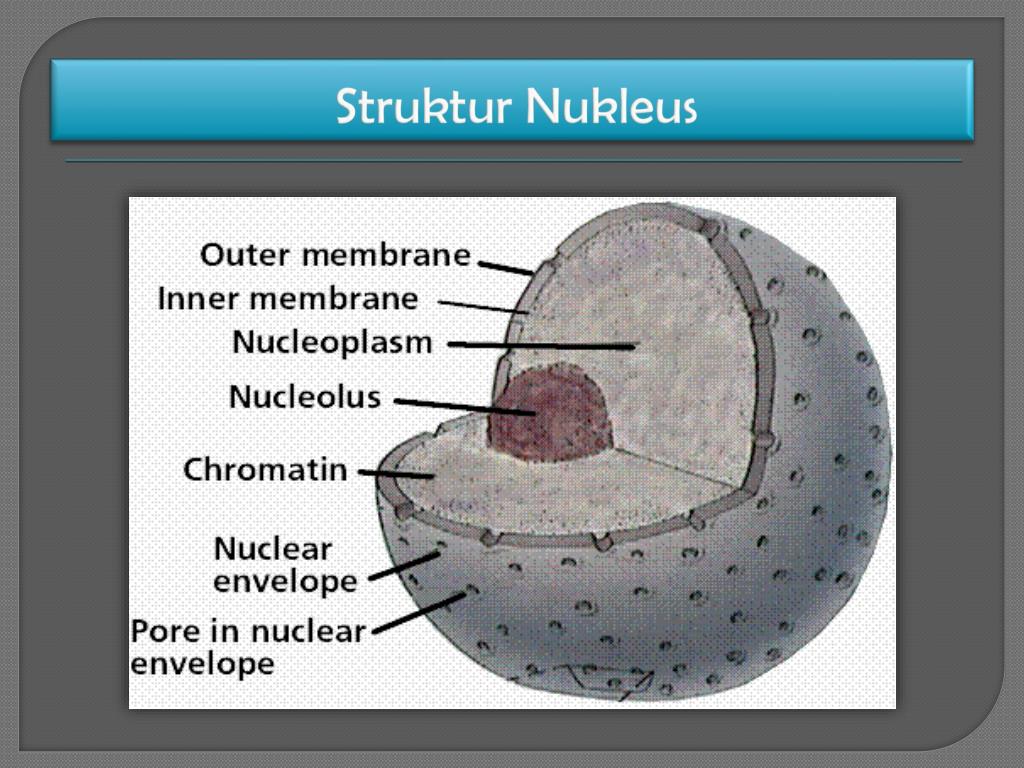 Struktur Nukleus

Outer membrane
Inner membrane
Nucleoplasm
Nucleolus
Chromatin
Nuclear envelope
Pore in nuclear envelope